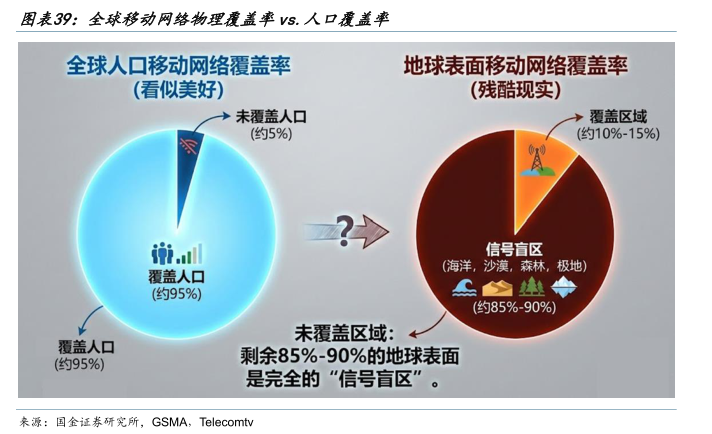 图表39：全球移动网络物理覆盖率 vs. 人口覆盖率

全球人口移动网络覆盖率
（看似美好）

未覆盖人口
（约5%）

覆盖人口
（约95%）

覆盖人口
（约95%）

?

地球表面移动网络覆盖率
（残酷现实）

覆盖区域
（约10%-15%）

信号盲区
（海洋，沙漠，森林，极地）
（约85%-90%）

未覆盖区域：
剩余85%-90%的地球表面
是完全的“信号盲区”。

来源：国金证券研究所，GSMA、Telecomtv